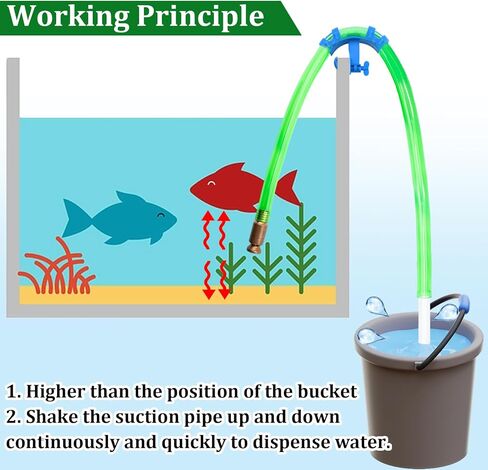 Working Principle

1. Higher than the position of the bucket
2. Shake the suction pipe up and down continuously and quickly to dispense water.